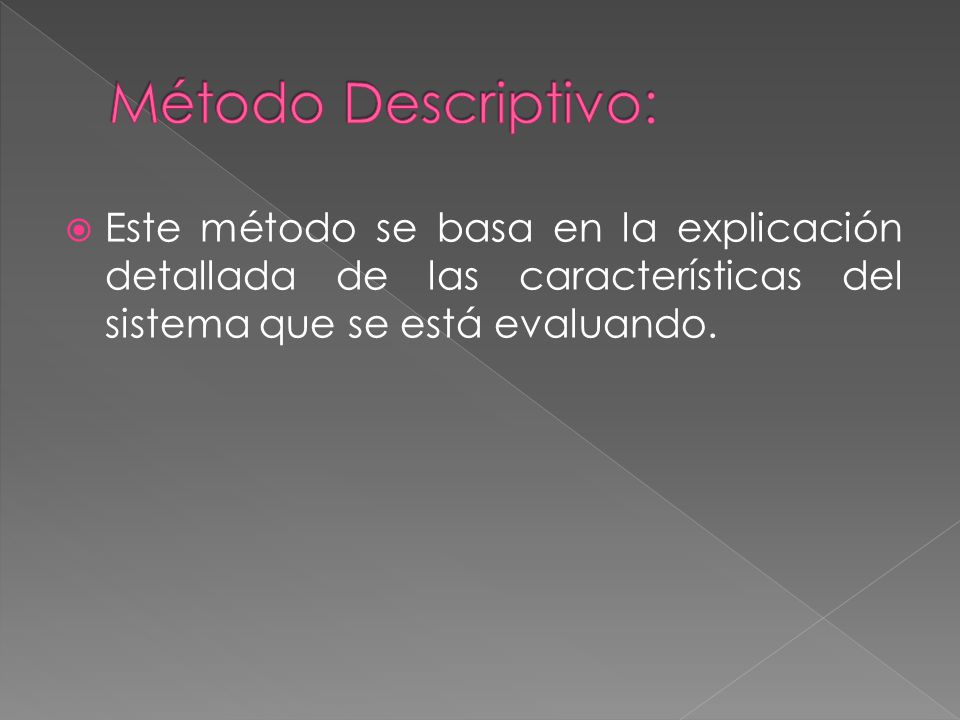 Método Descriptivo:

Este método se basa en la explicación detallada de las características del sistema que se está evaluando.